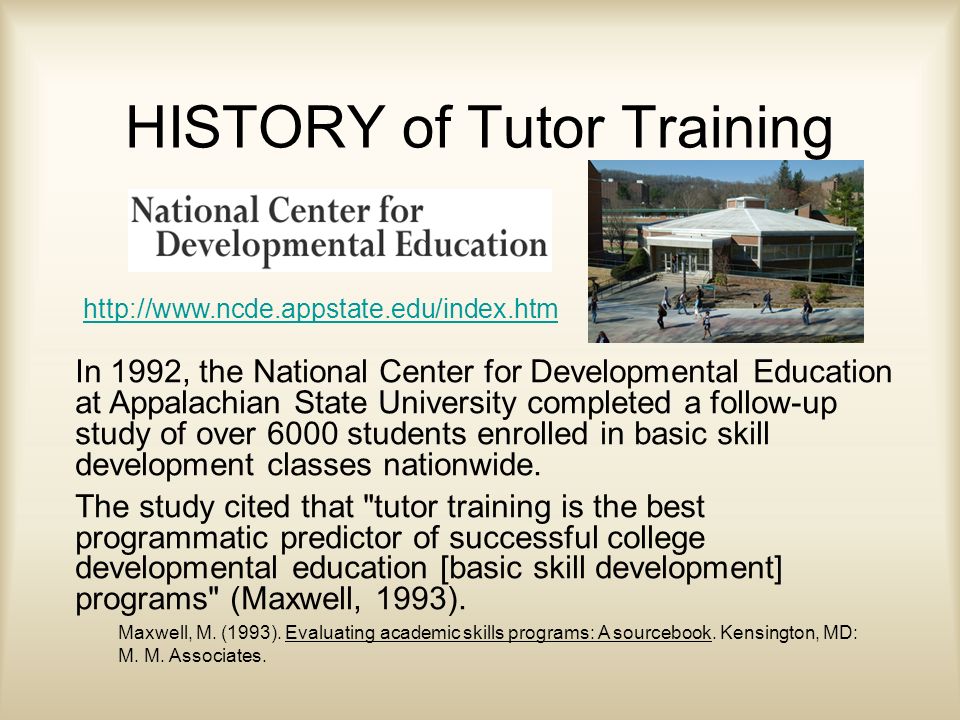 HISTORY of Tutor Training

National Center for Developmental Education

http://www.ncde.appstate.edu/index.htm

In 1992, the National Center for Developmental Education at Appalachian State University completed a follow-up study of over 6000 students enrolled in basic skill development classes nationwide.

The study cited that "tutor training is the best programmatic predictor of successful college developmental education [basic skill development] programs" (Maxwell, 1993).

Maxwell, M. (1993). Evaluating academic skills programs: A sourcebook. Kensington, MD: M. M. Associates.